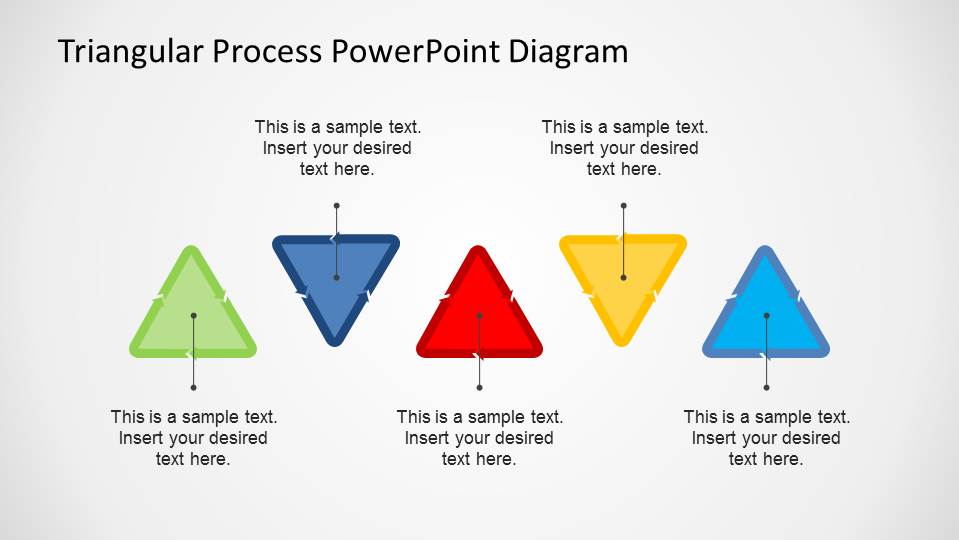 Triangular Process PowerPoint Diagram

This is a sample text. Insert your desired text here.

This is a sample text. Insert your desired text here.

This is a sample text. Insert your desired text here.

This is a sample text. Insert your desired text here.

This is a sample text. Insert your desired text here.